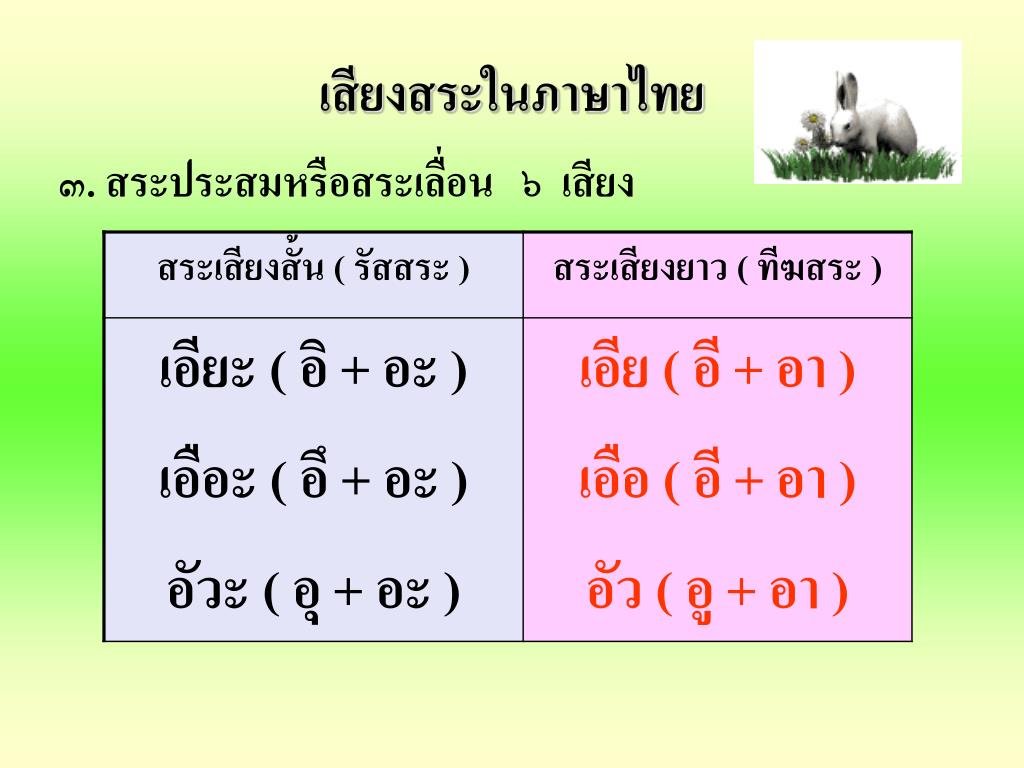 เสียงสระในภาษาไทย

๓. สระประสมหรือสระเลื่อน ๖ เสียง

| สระเสียงสั้น ( รัสสระ ) | สระเสียงยาว ( ทีฆสระ ) |
|---|---|
| เอียะ ( อิ + อะ ) | เอีย ( อี + อา ) |
| เอือะ ( อึ + อะ ) | เอือ ( อื + อา ) |
| อัวะ ( อุ + อะ ) | อัว ( อู + อา ) |